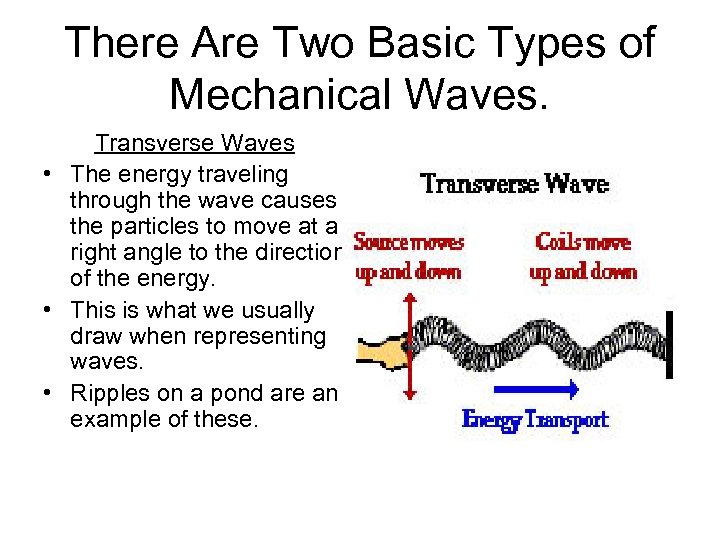 There Are Two Basic Types of Mechanical Waves.

Transverse Waves

• The energy traveling through the wave causes the particles to move at a right angle to the directior of the energy.
• This is what we usually draw when representing waves.
• Ripples on a pond are an example of these.

Transverse Wave

Source moves up and down

Coils move up and down

Energy Transport